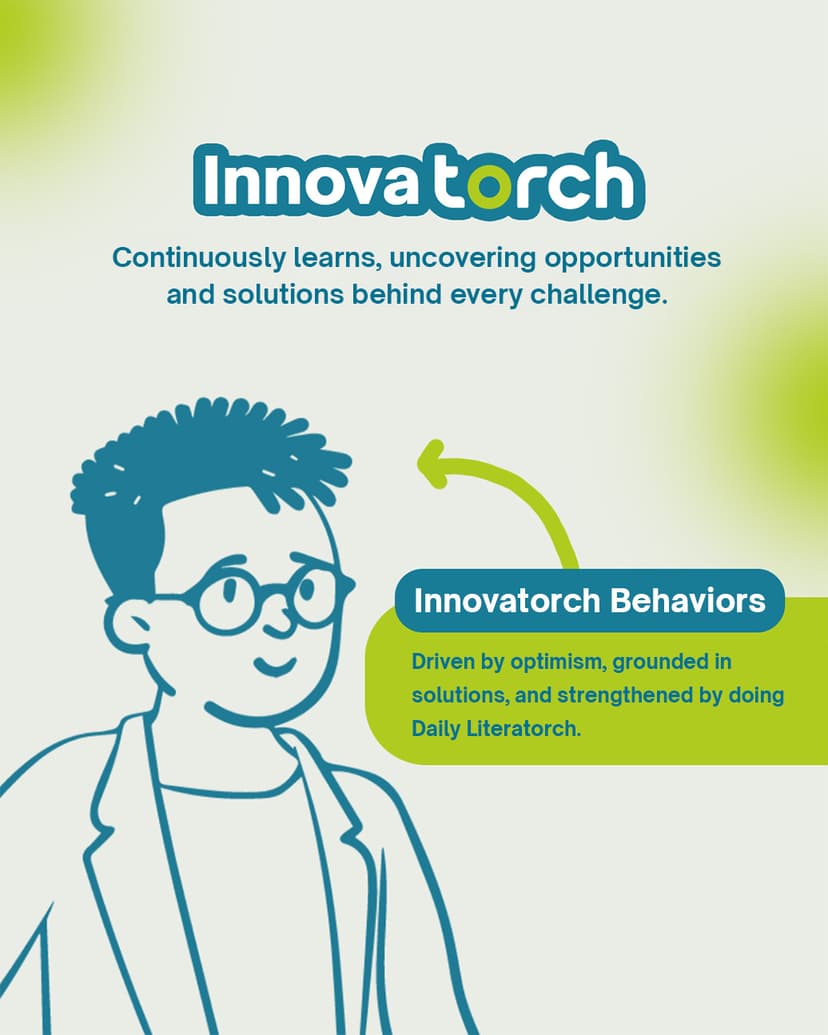 Innovatorch

Continuously learns, uncovering opportunities and solutions behind every challenge.

Innovatorch Behaviors

Driven by optimism, grounded in solutions, and strengthened by doing Daily Literatorch.